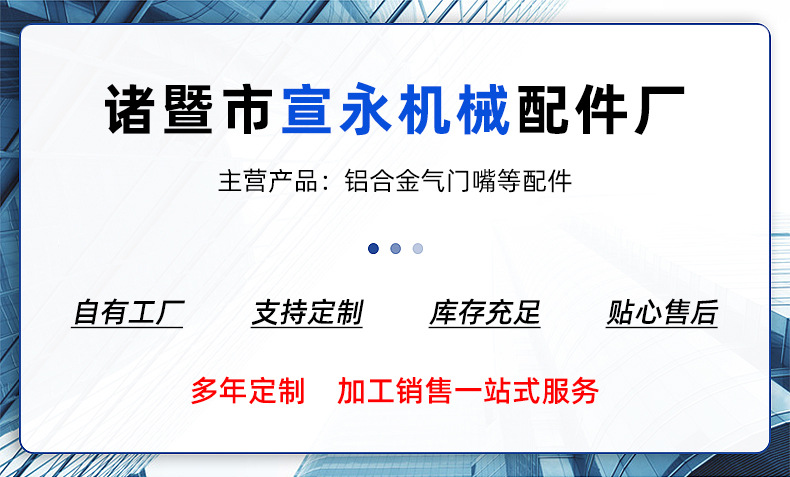 诸暨市宣永机械配件厂

主营产品：铝合金气门嘴等配件

自有工厂 支持定制 库存充足 贴心售后

多年定制 加工销售一站式服务